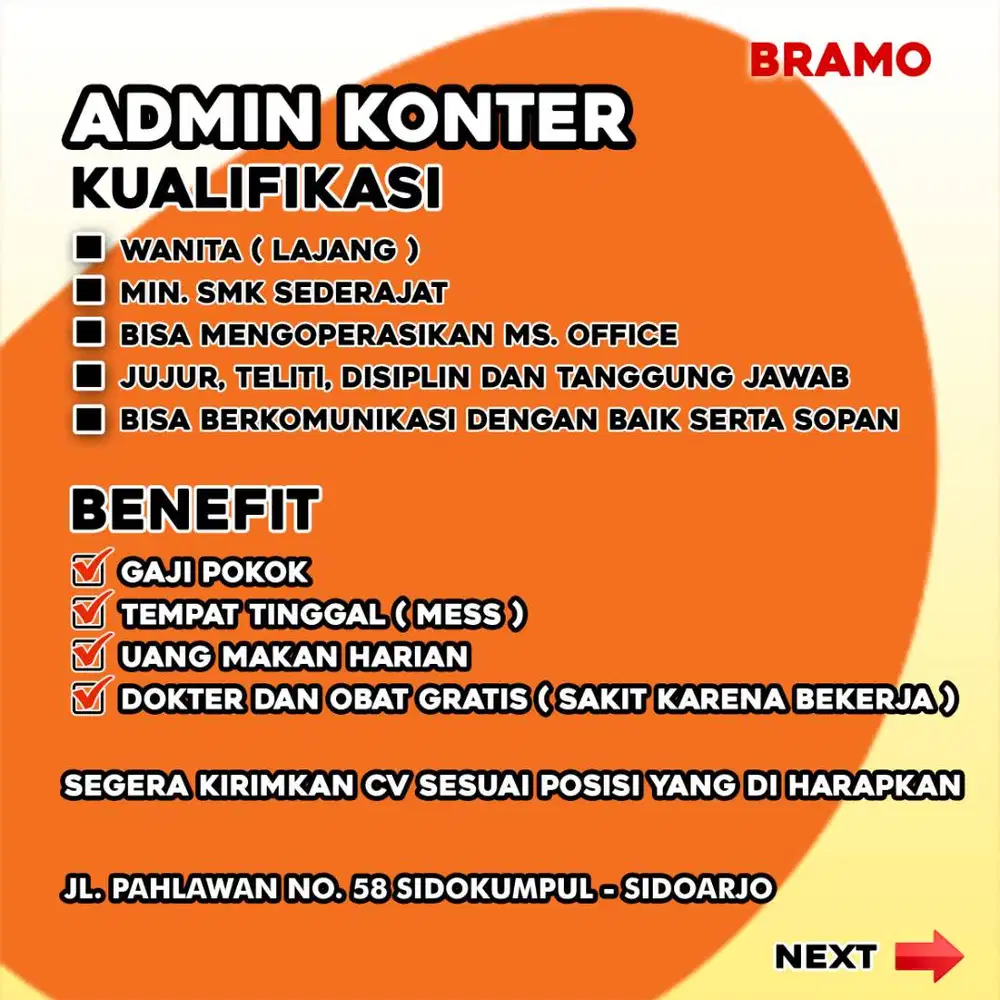 BRAMO

ADMIN KONTER

KUALIFIKASI

WANITA ( LAJANG )
MIN. SMK SEDERAJAT
BISA MENGOPERASIKAN MS. OFFICE
JUJUR, TELITI, DISIPLIN DAN TANGGUNG JAWAB
BISA BERKOMUNIKASI DENGAN BAIK SERTA SOPAN

BENEFIT

GAJI POKOK
TEMPAT TINGGAL ( MESS )
UANG MAKAN HARIAN
DOKTER DAN OBAT GRATIS ( SAKIT KARENA BEKERJA )

SEGERA KIRIMKAN CV SESUAI POSISI YANG DI HARAPKAN

JL. PAHLAWAN NO. 58 SIDOKUMPUL - SIDOARJO

NEXT